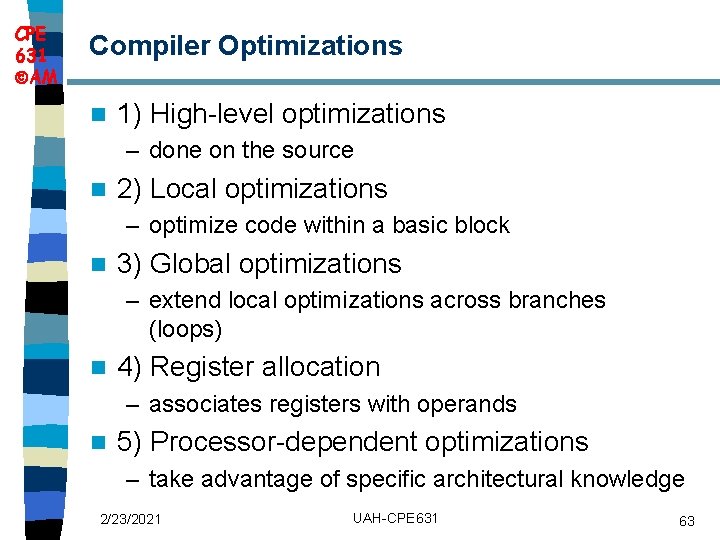 CPE 631 ©AM

Compiler Optimizations

1) High-level optimizations
– done on the source

2) Local optimizations
– optimize code within a basic block

3) Global optimizations
– extend local optimizations across branches (loops)

4) Register allocation
– associates registers with operands

5) Processor-dependent optimizations
– take advantage of specific architectural knowledge

2/23/2021 UAH-CPE631 63